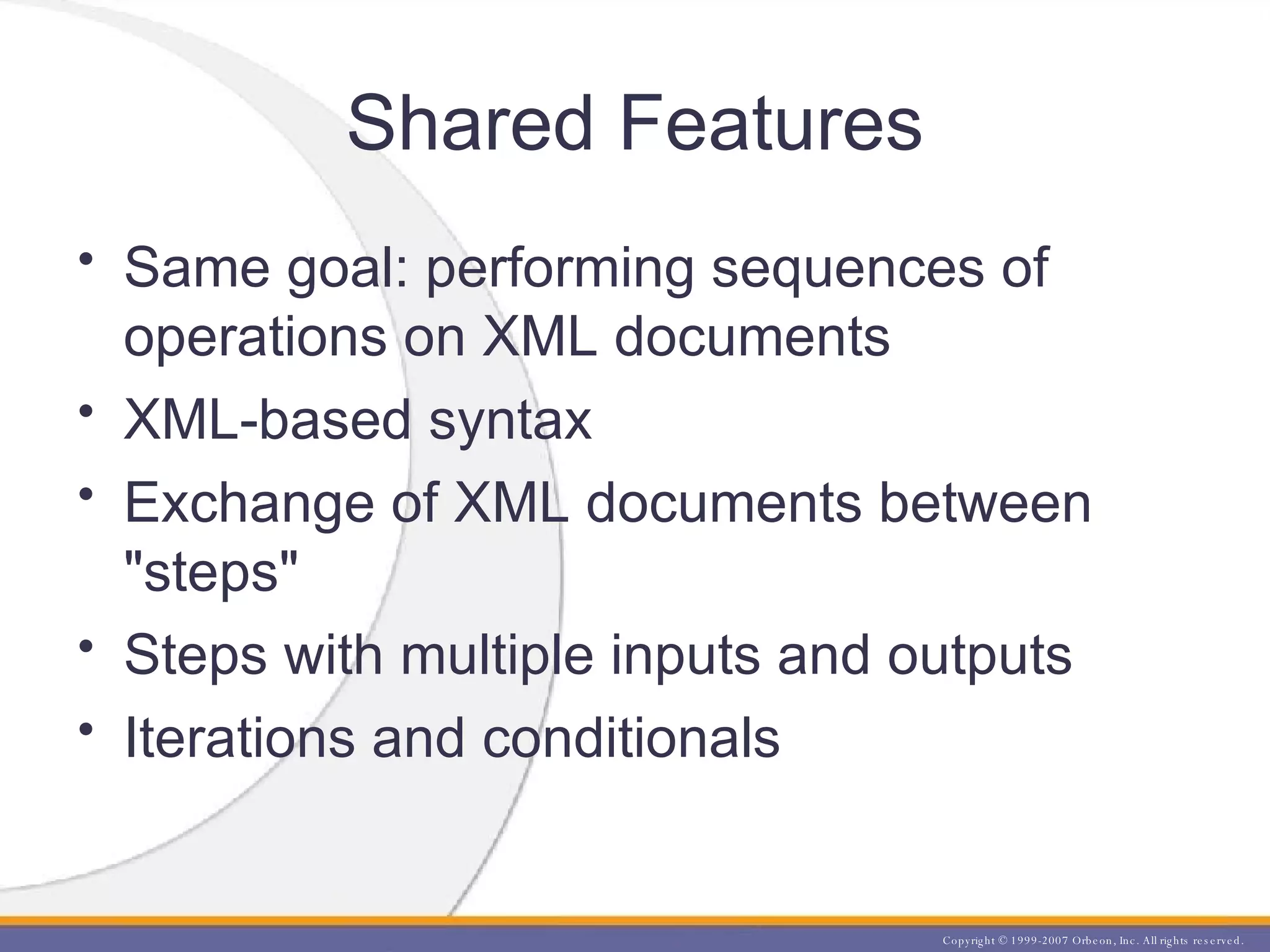 Shared Features

• Same goal: performing sequences of operations on XML documents
• XML-based syntax
• Exchange of XML documents between "steps"
• Steps with multiple inputs and outputs
• Iterations and conditionals

Copyright © 1999-2007 Orbeon, Inc. All rights reserved.